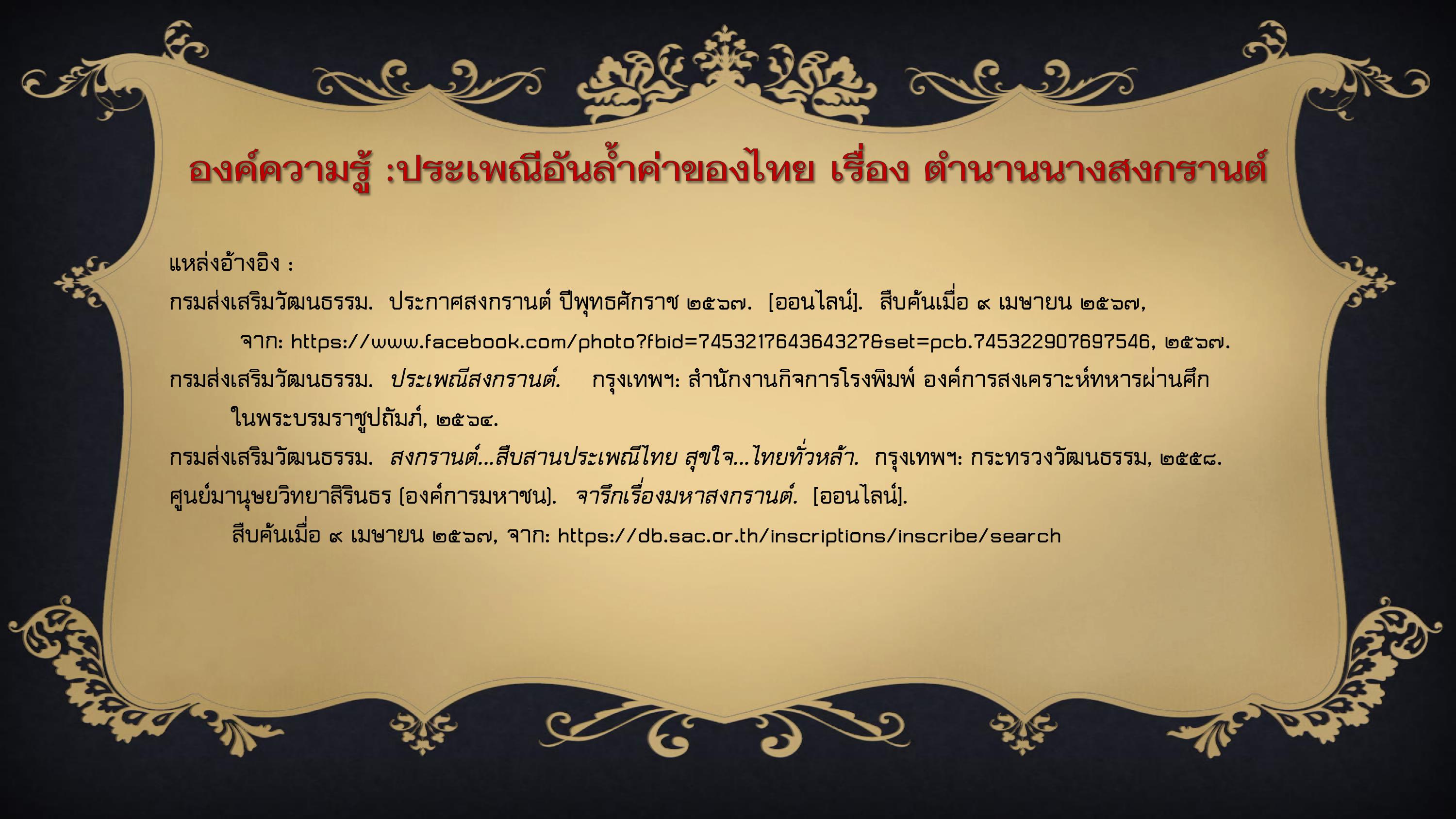 องค์ความรู้ :ประเพณีอันล้ำค่าของไทย เรื่อง ตำนานนางสงกรานต์

แหล่งอ้างอิง :

กรมส่งเสริมวัฒนธรรม. ประกาศสงกรานต์ ปีพุทธศักราช ๒๕๖๗. [ออนไลน์]. สืบค้นเมื่อ ๙ เมษายน ๒๕๖๗, จาก: https://www.facebook.com/photo?fbid=745321764364327&set=pcb.745322907697546, ๒๕๖๗.

กรมส่งเสริมวัฒนธรรม. ประเพณีสงกรานต์. กรุงเทพฯ: สำนักงานกิจการโรงพิมพ์ องค์การสงเคราะห์ทหารผ่านศึก ในพระบรมราชูปถัมภ์, ๒๕๖๔.

กรมส่งเสริมวัฒนธรรม. สงกรานต์...สืบสานประเพณีไทย สุขใจ...ไทยทั่วหล้า. กรุงเทพฯ: กระทรวงวัฒนธรรม, ๒๕๕๘.

ศูนย์มานุษยวิทยาสิรินธร (องค์การมหาชน). จารึกเรื่องมหาสงกรานต์. [ออนไลน์]. สืบค้นเมื่อ ๙ เมษายน ๒๕๖๗, จาก: https://db.sac.or.th/inscriptions/inscribe/search